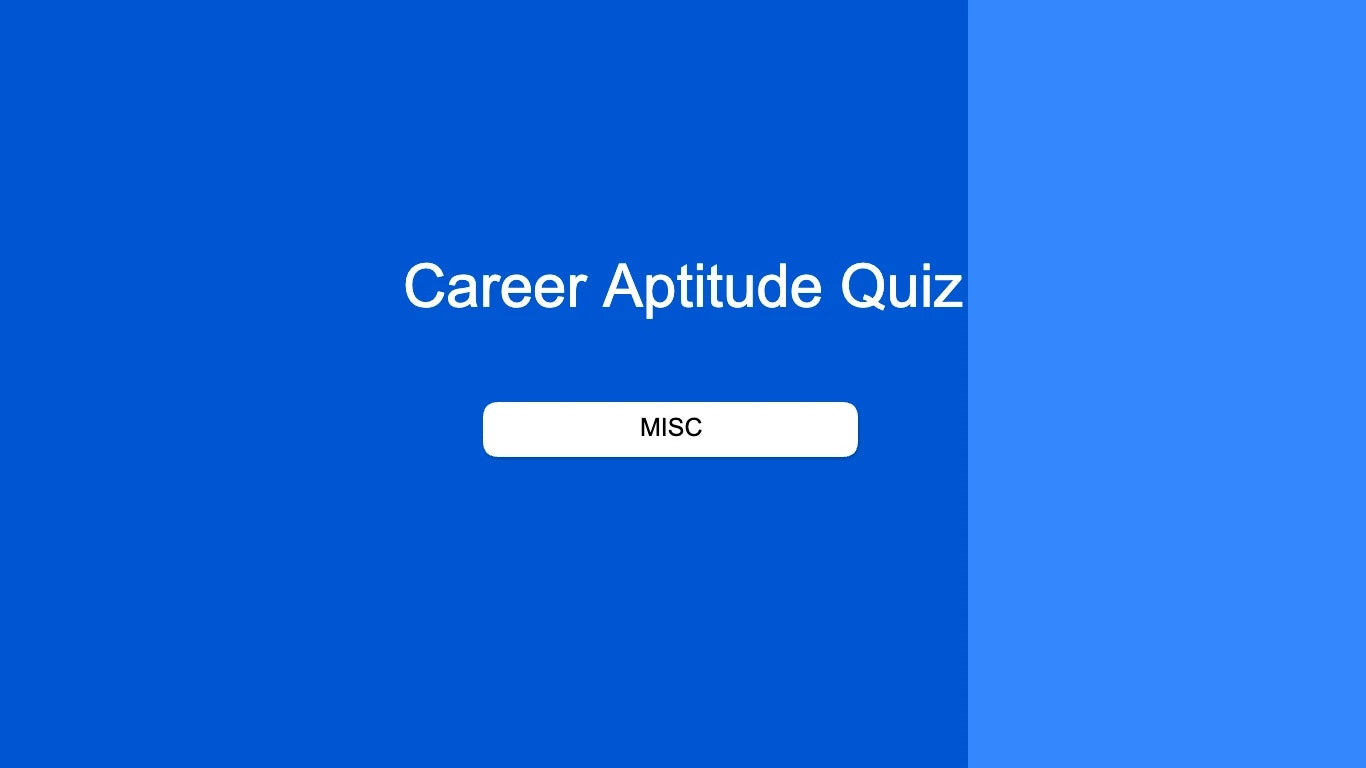 Career Aptitude Quiz

MISC